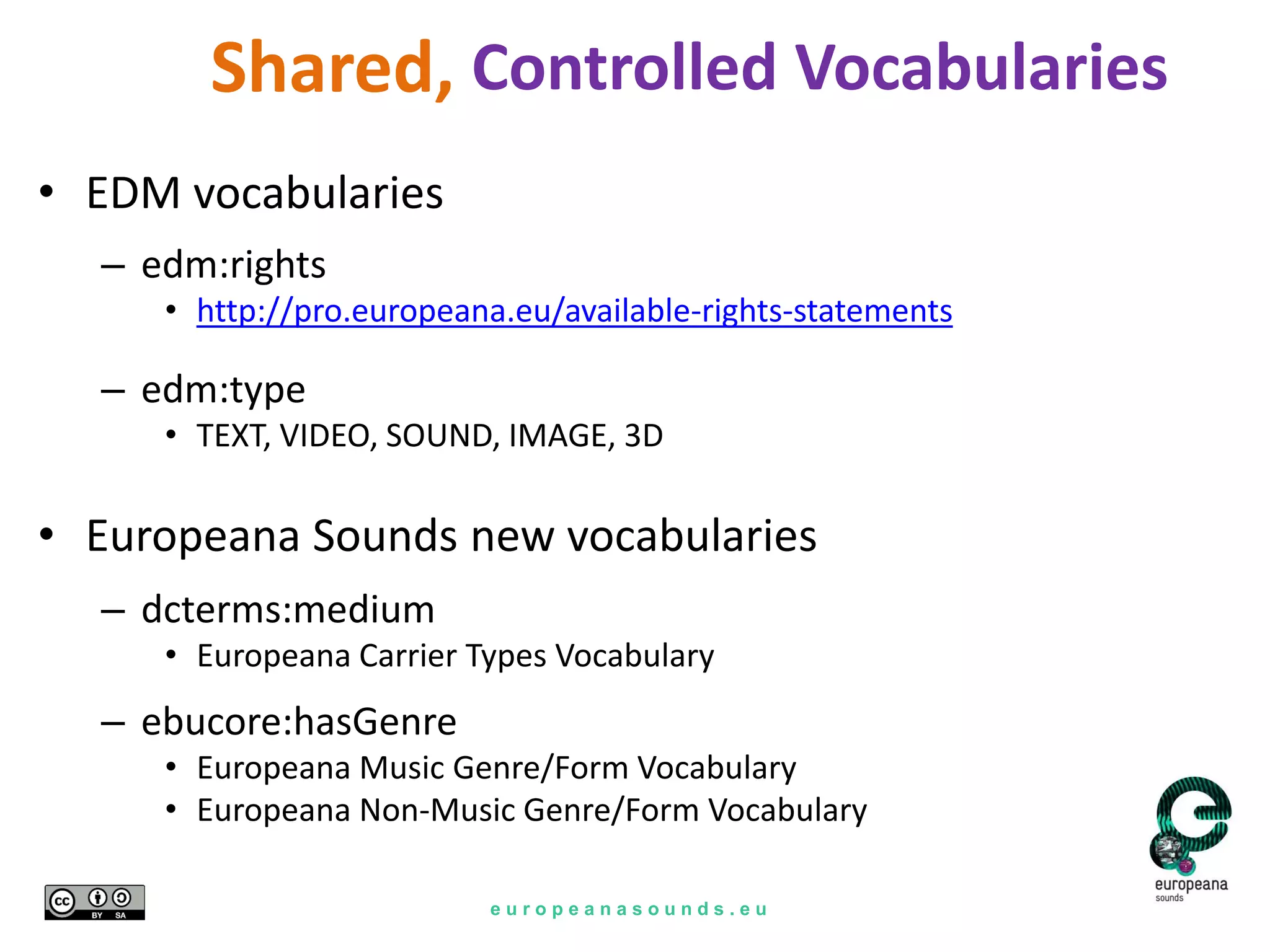 Shared, Controlled Vocabularies

• EDM vocabularies

– edm:rights

• http://pro.europeana.eu/available-rights-statements

– edm:type

• TEXT, VIDEO, SOUND, IMAGE, 3D

• Europeana Sounds new vocabularies

– dcterms:medium

• Europeana Carrier Types Vocabulary

– ebucore:hasGenre

• Europeana Music Genre/Form Vocabulary
• Europeana Non-Music Genre/Form Vocabulary

cc BY SA

europeanasounds.eu

europeana sounds